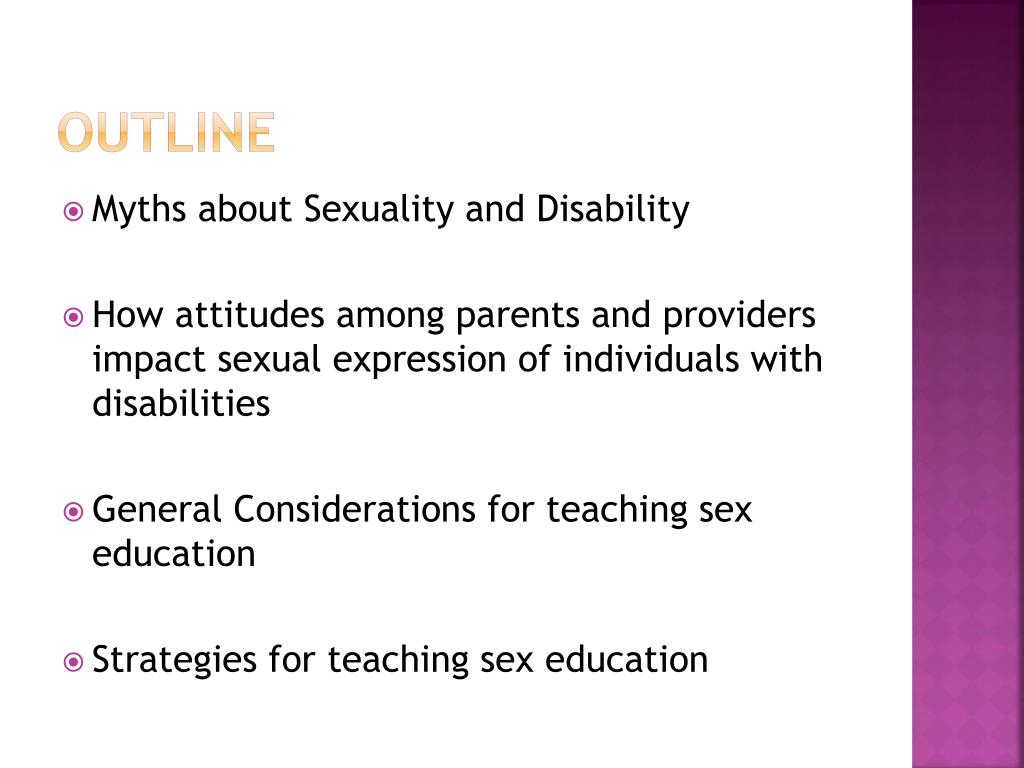 OUTLINE

Myths about Sexuality and Disability

How attitudes among parents and providers impact sexual expression of individuals with disabilities

General Considerations for teaching sex education

Strategies for teaching sex education